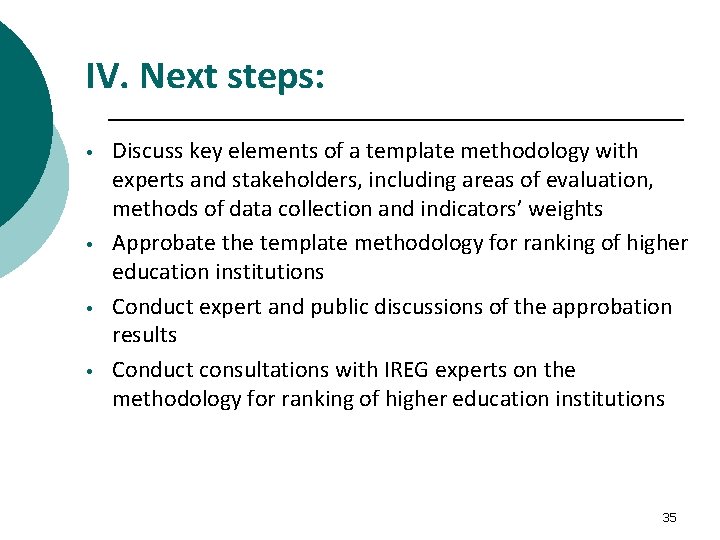 IV. Next steps:

• Discuss key elements of a template methodology with experts and stakeholders, including areas of evaluation, methods of data collection and indicators' weights
• Approbate the template methodology for ranking of higher education institutions
• Conduct expert and public discussions of the approbation results
• Conduct consultations with IREG experts on the methodology for ranking of higher education institutions

35